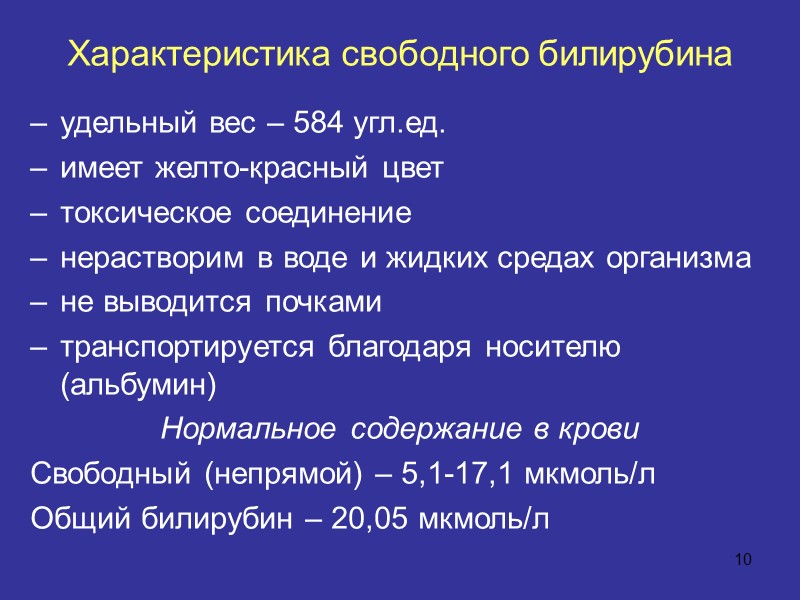 Характеристика свободного билирубина

– удельный вес – 584 угл.ед.
– имеет желто-красный цвет
– токсическое соединение
– нерастворим в воде и жидких средах организма
– не выводится почками
– транспортируется благодаря носителю (альбумин)

Нормальное содержание в крови

Свободный (непрямой) – 5,1-17,1 мкмоль/л
Общий билирубин – 20,05 мкмоль/л

10